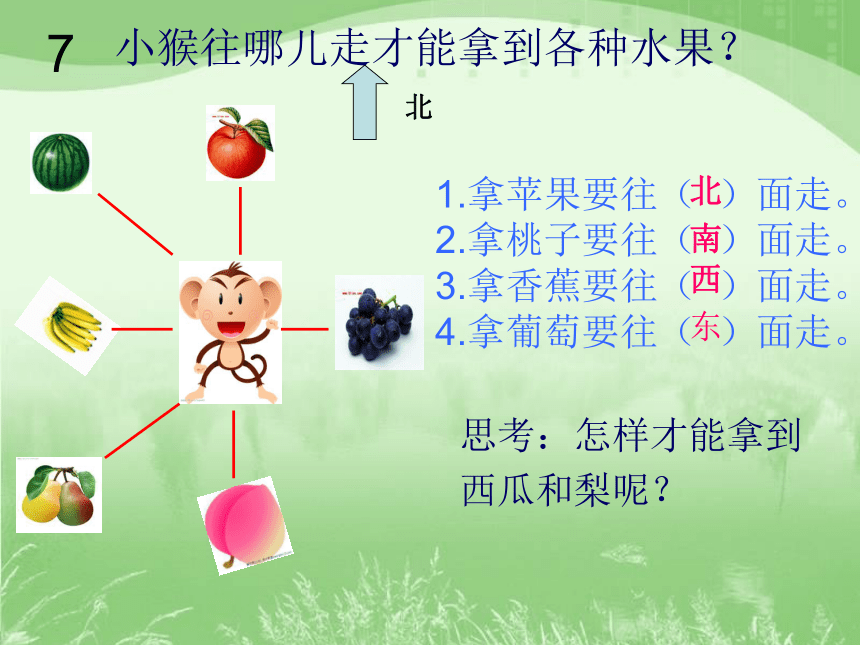 7 小猴往哪儿走才能拿到各种水果？

北

1.拿苹果要往（北）面走。
2.拿桃子要往（南）面走。
3.拿香蕉要往（西）面走。
4.拿葡萄要往（东）面走。

思考：怎样才能拿到西瓜和梨呢？